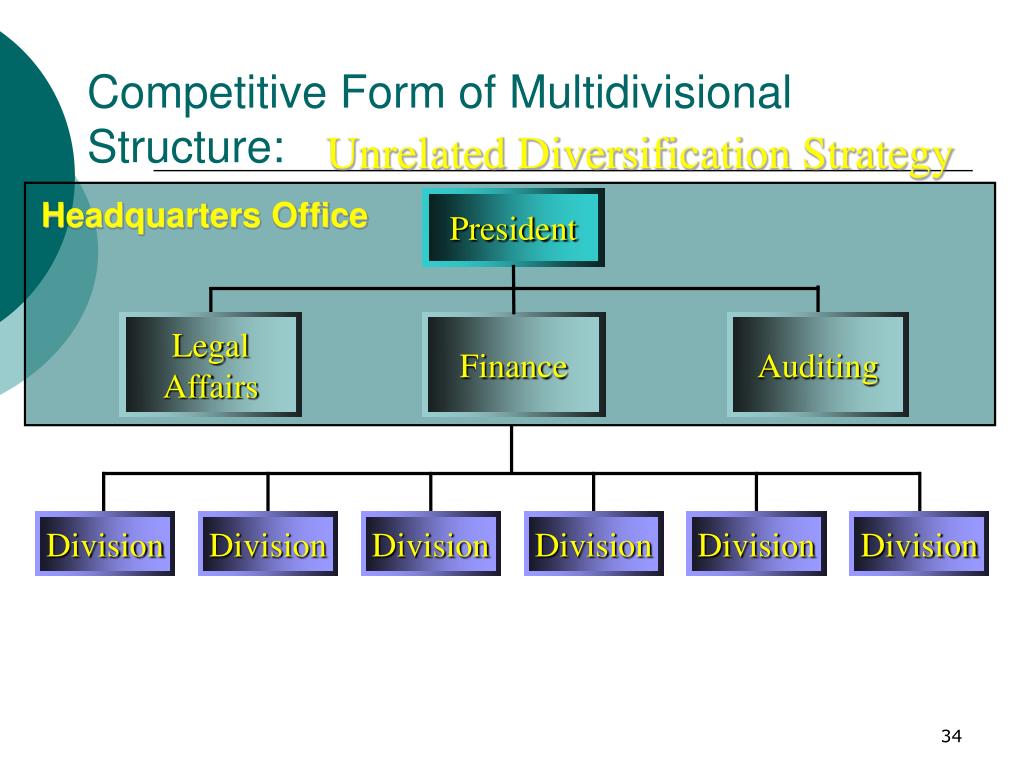 Competitive Form of Multidivisional Structure: Unrelated Diversification Strategy

Headquarters Office

President

Legal Affairs

Finance

Auditing

Division

Division

Division

Division

Division

Division

34